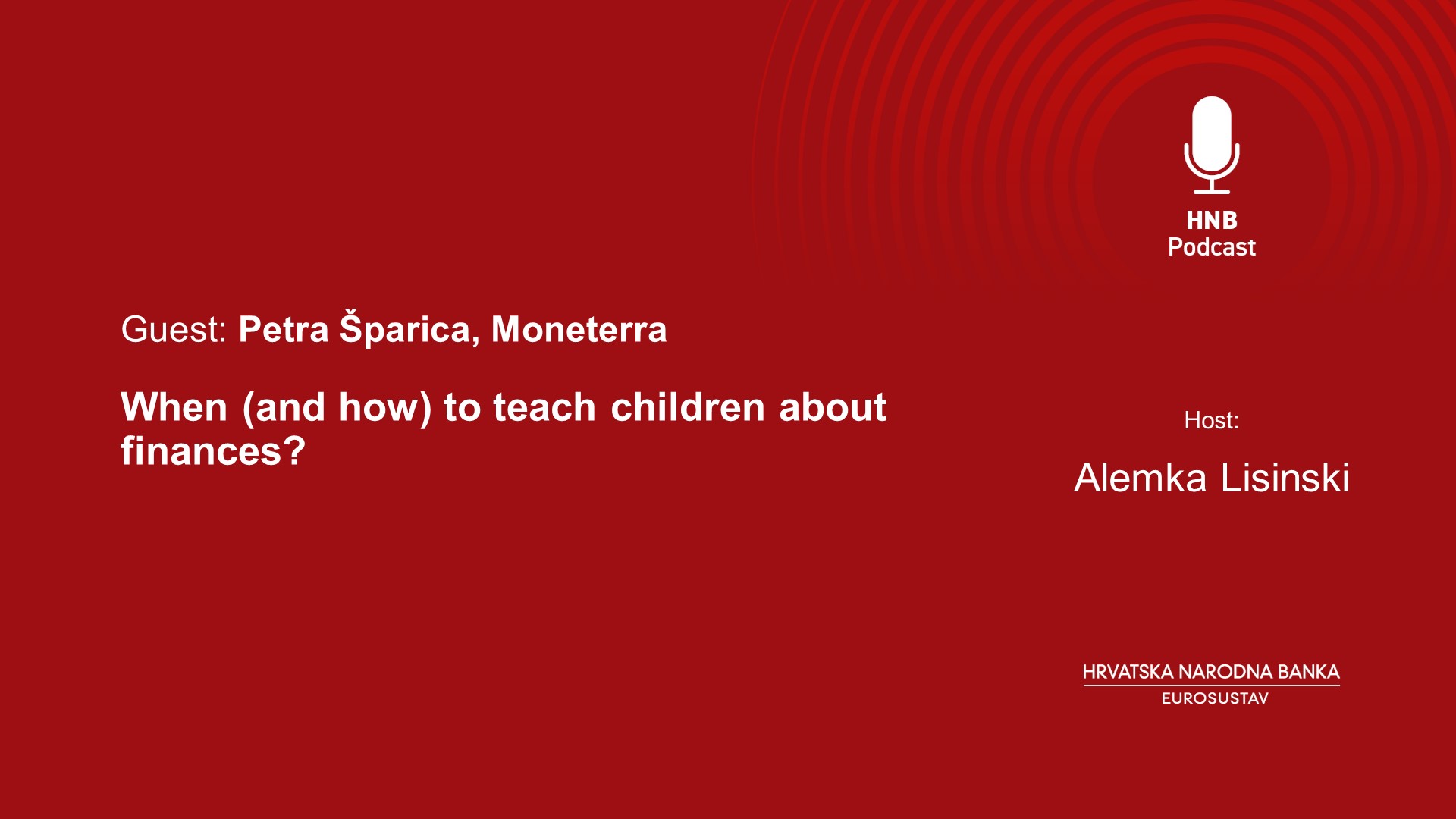 HNB
Podcast

Guest: Petra Šparica, Moneterra

When (and how) to teach children about finances?

Host:

Alemka Lisinski

HRVATSKA NARODNA BANKA
EUROSUSTAV